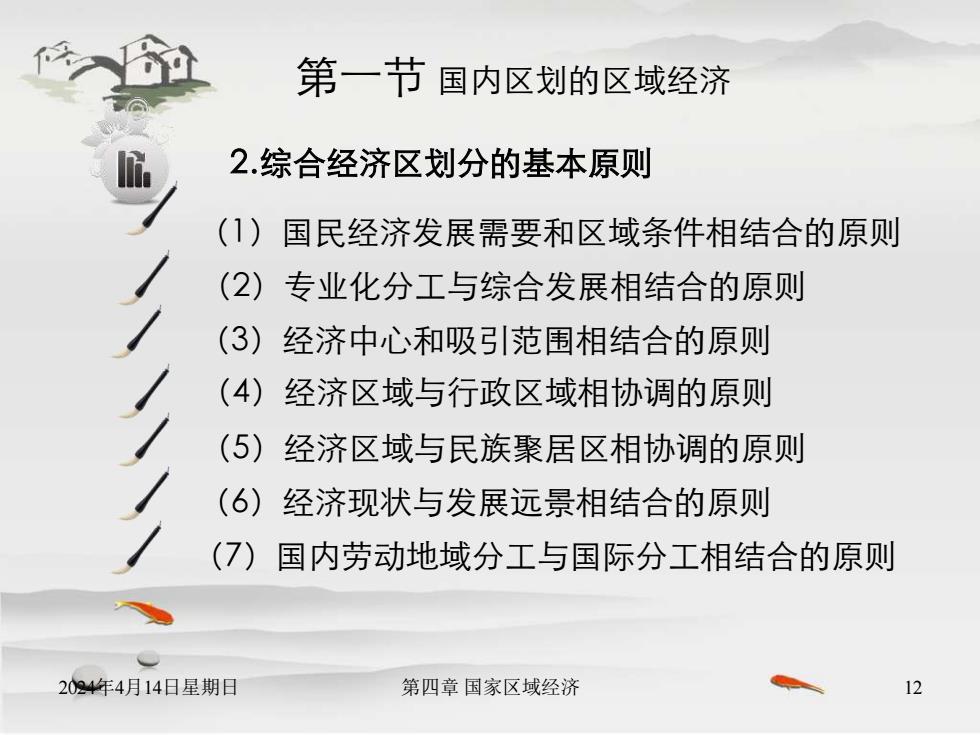 第一节 国内区划的区域经济

2.综合经济区划分的基本原则

（1）国民经济发展需要和区域条件相结合的原则

（2）专业化分工与综合发展相结合的原则

（3）经济中心和吸引范围相结合的原则

（4）经济区域与行政区域相协调的原则

（5）经济区域与民族聚居区相协调的原则

（6）经济现状与发展远景相结合的原则

（7）国内劳动地域分工与国际分工相结合的原则

2024年4月14日星期日

第四章 国家区域经济

12